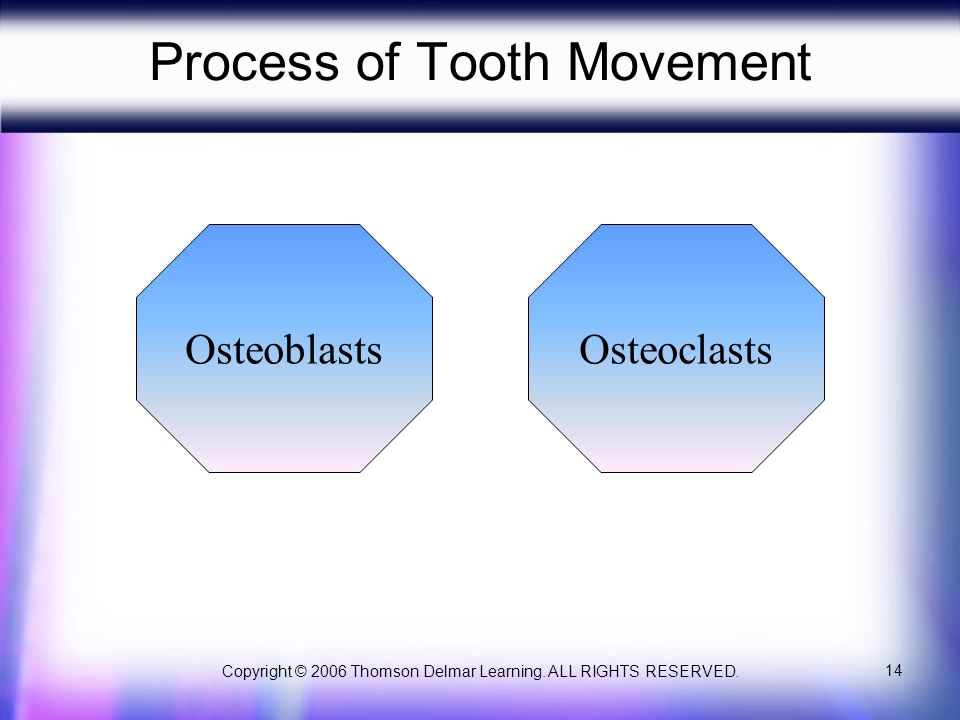 Process of Tooth Movement

Osteoblasts

Osteoclasts

Copyright © 2006 Thomson Delmar Learning. ALL RIGHTS RESERVED.

14